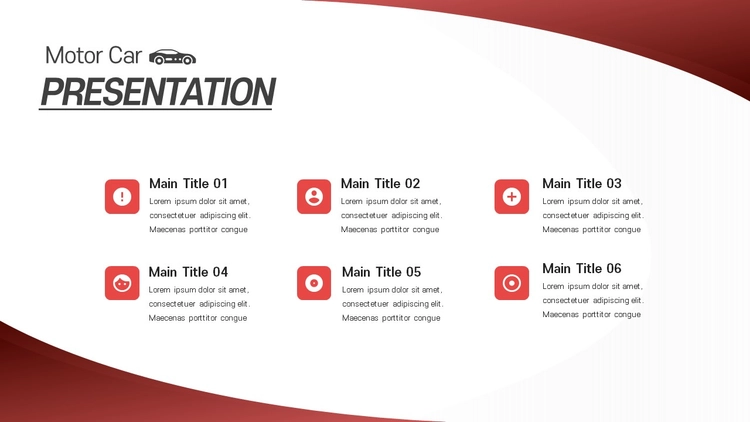 Motor Car

PRESENTATION

Main Title 01

Lorem ipsum dolor sit amet, consectetuer adipiscing elit. Maecenas porttitor congue

Main Title 02

Lorem ipsum dolor sit amet, consectetuer adipiscing elit. Maecenas porttitor congue

Main Title 03

Lorem ipsum dolor sit amet, consectetuer adipiscing elit. Maecenas porttitor congue

Main Title 04

Lorem ipsum dolor sit amet, consectetuer adipiscing elit. Maecenas porttitor congue

Main Title 05

Lorem ipsum dolor sit amet, consectetuer adipiscing elit. Maecenas porttitor congue

Main Title 06

Lorem ipsum dolor sit amet, consectetuer adipiscing elit. Maecenas porttitor congue